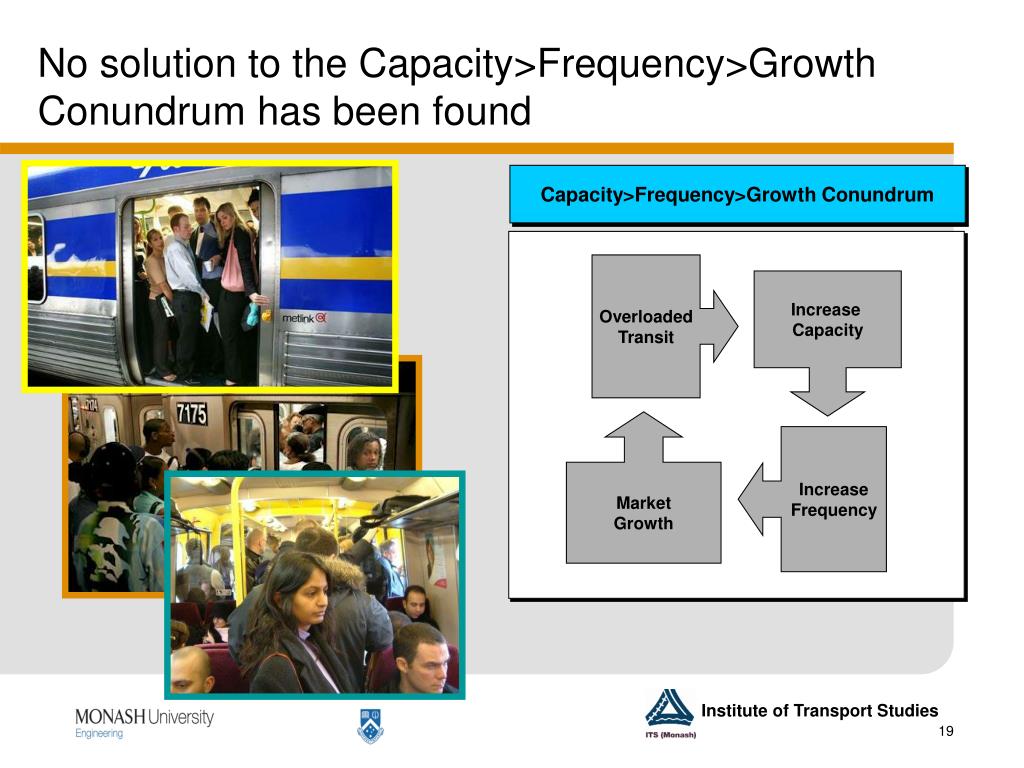 No solution to the Capacity>Frequency>Growth Conundrum has been found

metlink

7175

Capacity>Frequency>Growth Conundrum

Overloaded Transit

Increase Capacity

Increase Frequency

Market Growth

MONASH University
Engineering

ITS (Monash)

Institute of Transport Studies

19